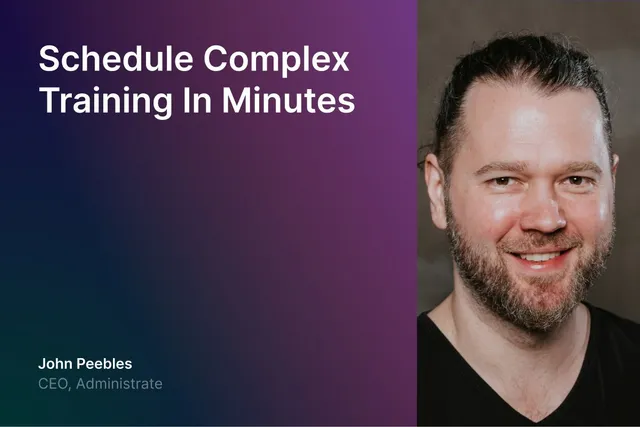 Schedule Complex Training In Minutes

John Peebles
CEO, Administrate